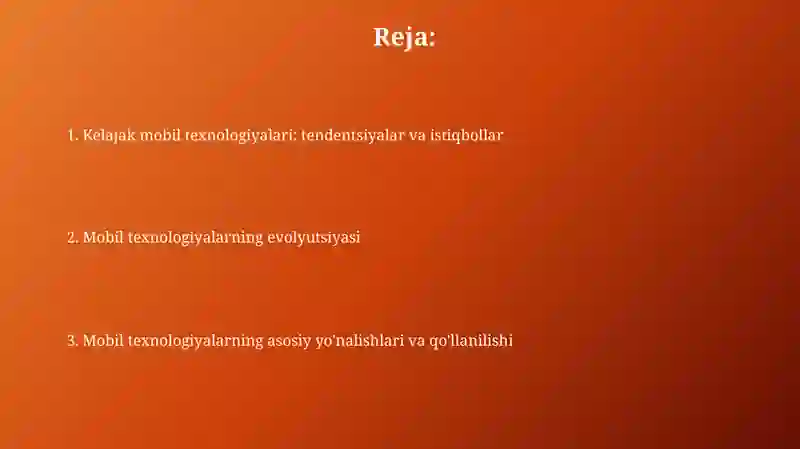 Reja:

1. Kelajak mobil texnologiyalari: tendentsiyalar va istiqbollar

2. Mobil texnologiyalarning evolyutsiyasi

3. Mobil texnologiyalarning asosiy yo'nalishlari va qo'llanilishi